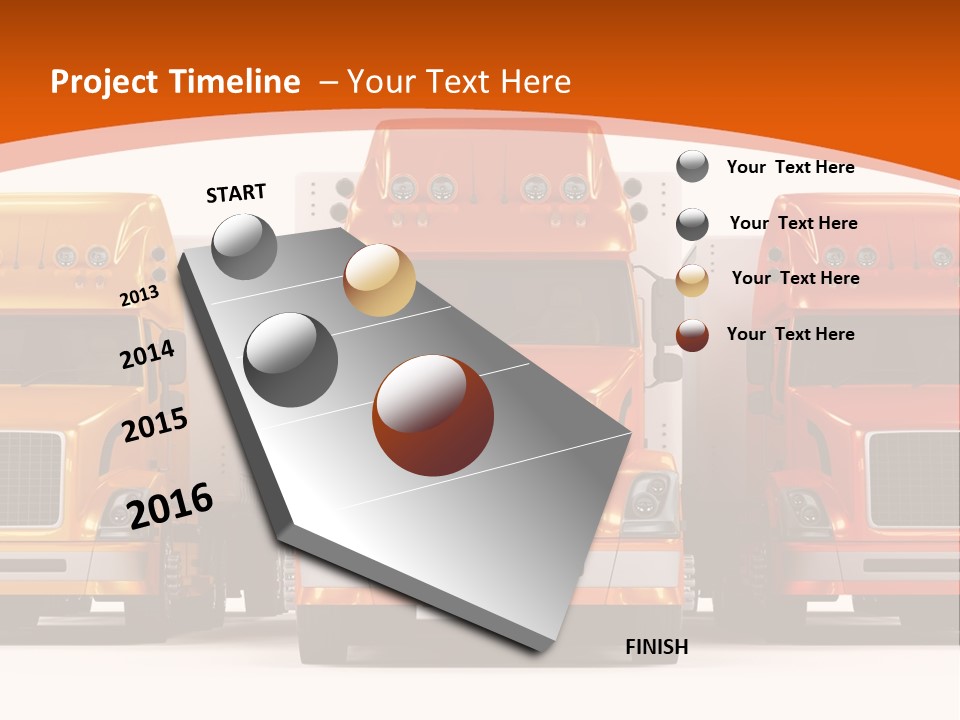 Project Timeline – Your Text Here

START

2013

2014

2015

2016

FINISH

Your Text Here

Your Text Here

Your Text Here

Your Text Here